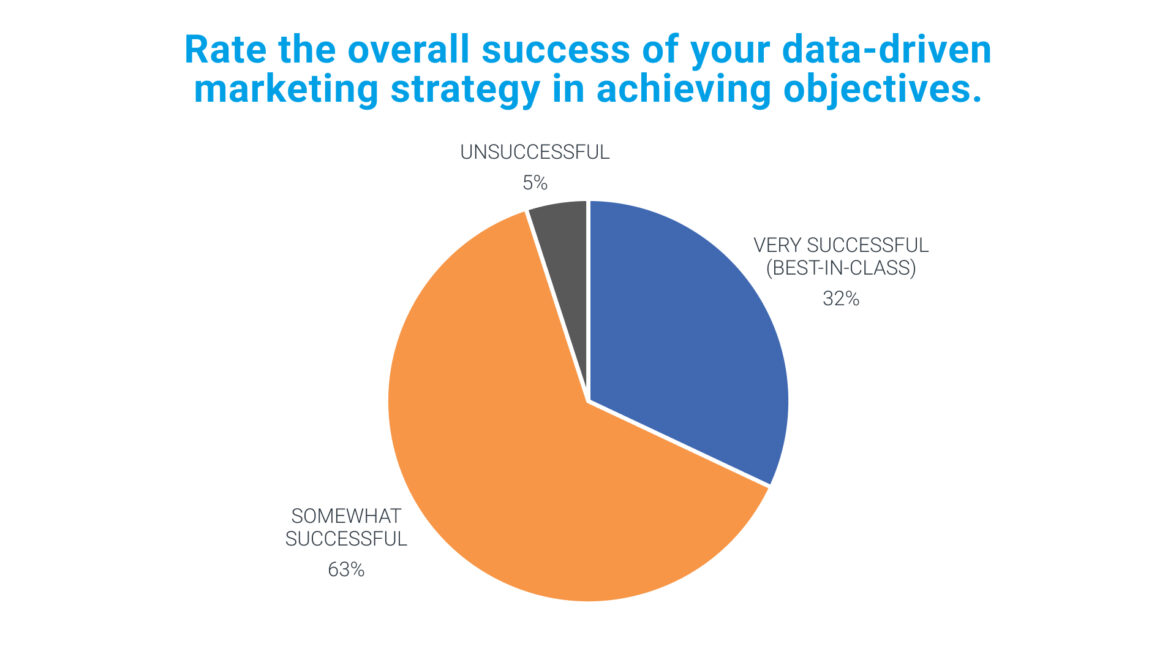 Rate the overall success of your data-driven marketing strategy in achieving objectives.

UNSUCCESSFUL
5%

VERY SUCCESSFUL (BEST-IN-CLASS)
32%

SOMEWHAT SUCCESSFUL
63%